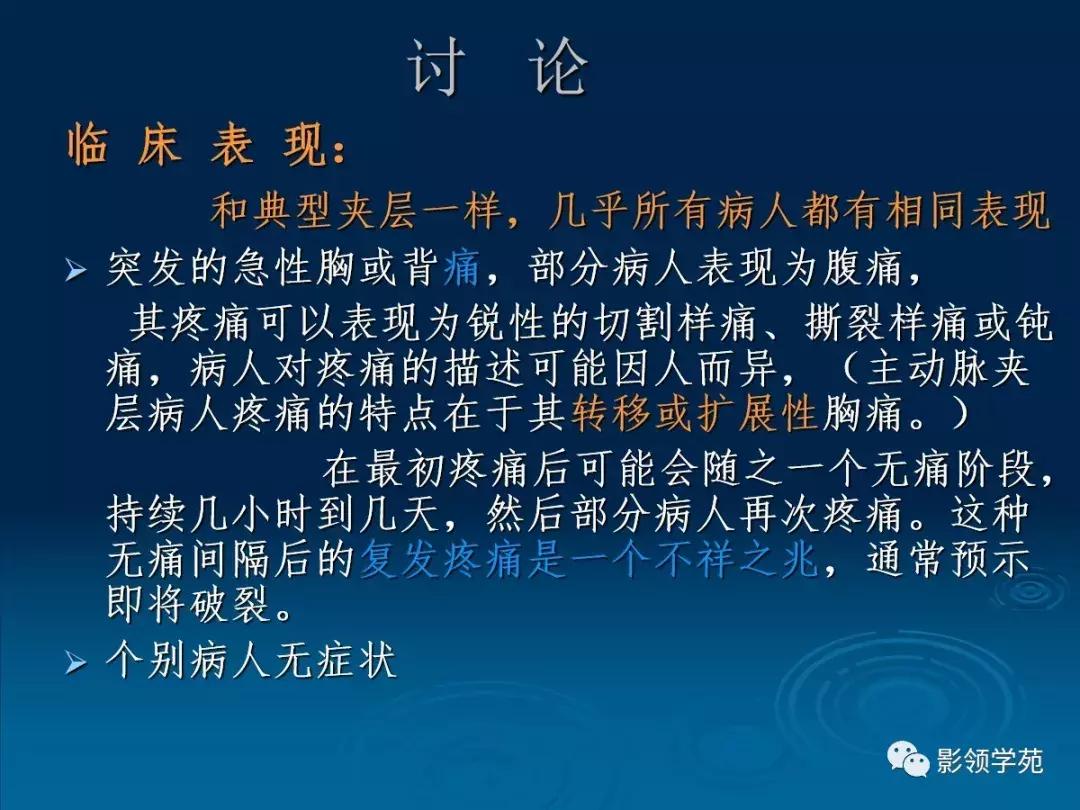 讨 论

临 床 表 现：

和典型夹层一样，几乎所有病人都有相同表现

➢ 突发的急性胸或背痛，部分病人表现为腹痛，

其疼痛可以表现为锐性的切割样痛、撕裂样痛或钝痛，病人对疼痛的描述可能因人而异，（主动脉夹层病人疼痛的特点在于其转移或扩展性胸痛。）

在最初疼痛后可能会随之一个无痛阶段，持续几小时到几天，然后部分病人再次疼痛。这种无痛间隔后的复发疼痛是一个不祥之兆，通常预示即将破裂。

➢ 个别病人无症状

影领学苑